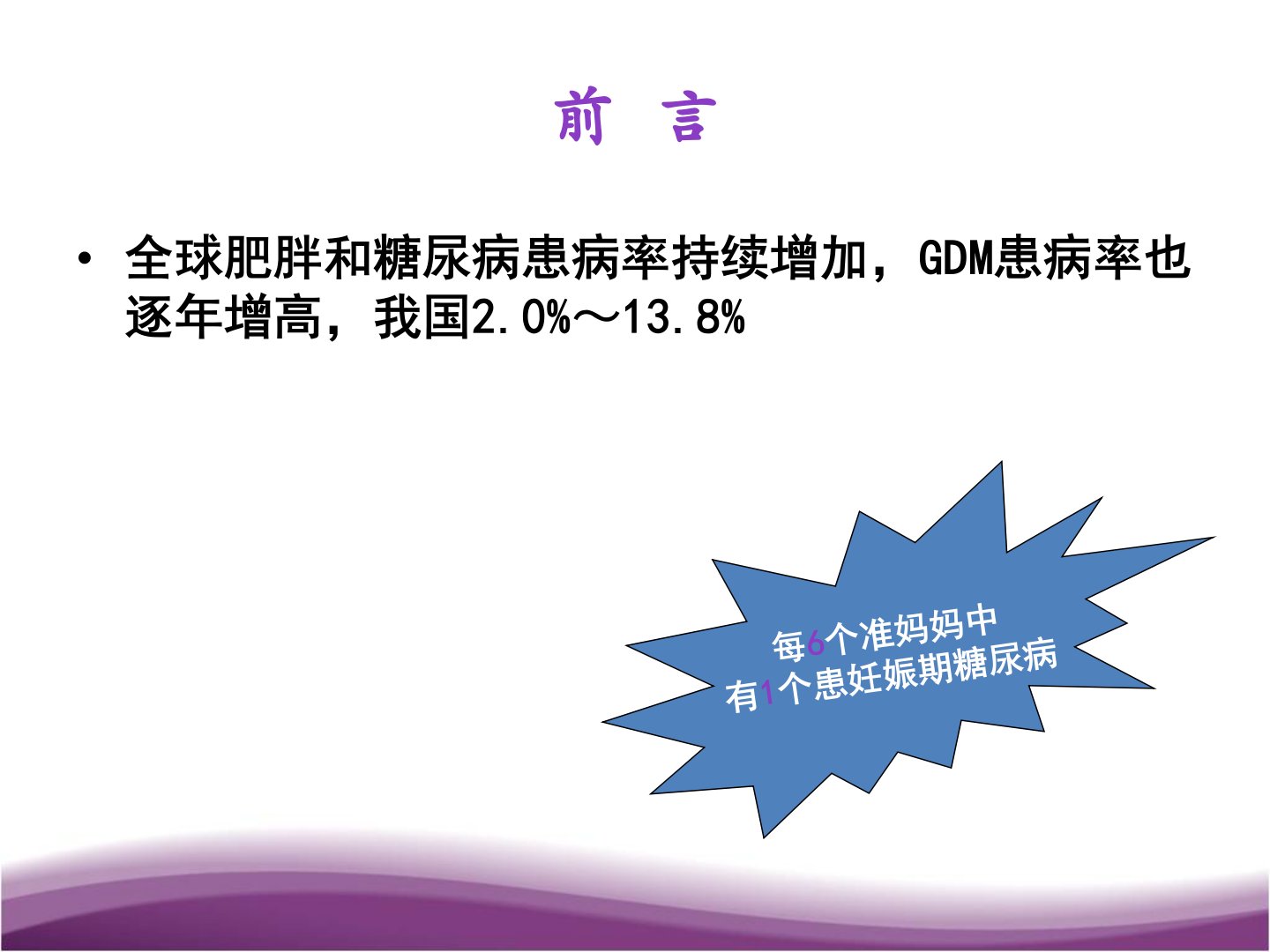 前　言

• 全球肥胖和糖尿病患病率持续增加，GDM患病率也逐年增高，我国2.0%～13.8%

每6个准妈妈中
有1个患妊娠期糖尿病